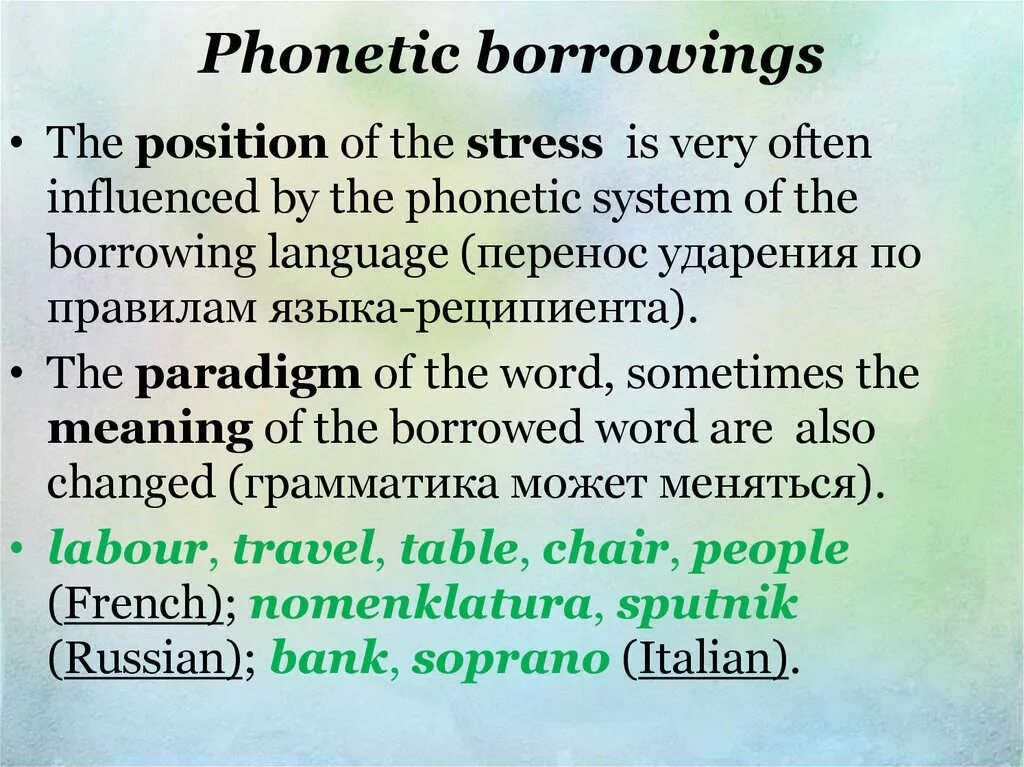 Phonetic borrowings

• The position of the stress is very often influenced by the phonetic system of the borrowing language (перенос ударения по правилам языка-реципиента).

• The paradigm of the word, sometimes the meaning of the borrowed word are also changed (грамматика может меняться).

• labour, travel, table, chair, people (French); nomenklatura, sputnik (Russian); bank, soprano (Italian).